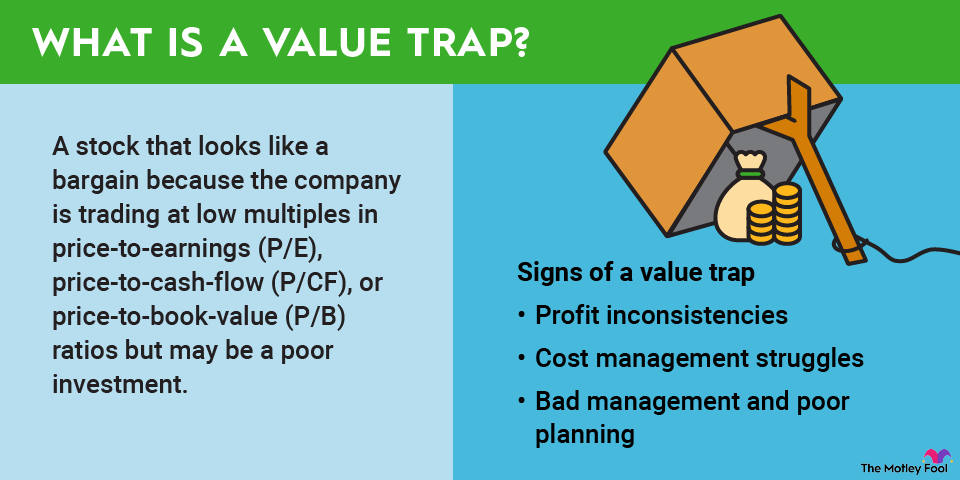 WHAT IS A VALUE TRAP?

A stock that looks like a bargain because the company is trading at low multiples in price-to-earnings (P/E), price-to-cash-flow (P/CF), or price-to-book-value (P/B) ratios but may be a poor investment.

Signs of a value trap

• Profit inconsistencies

• Cost management struggles

• Bad management and poor planning

The Motley Fool